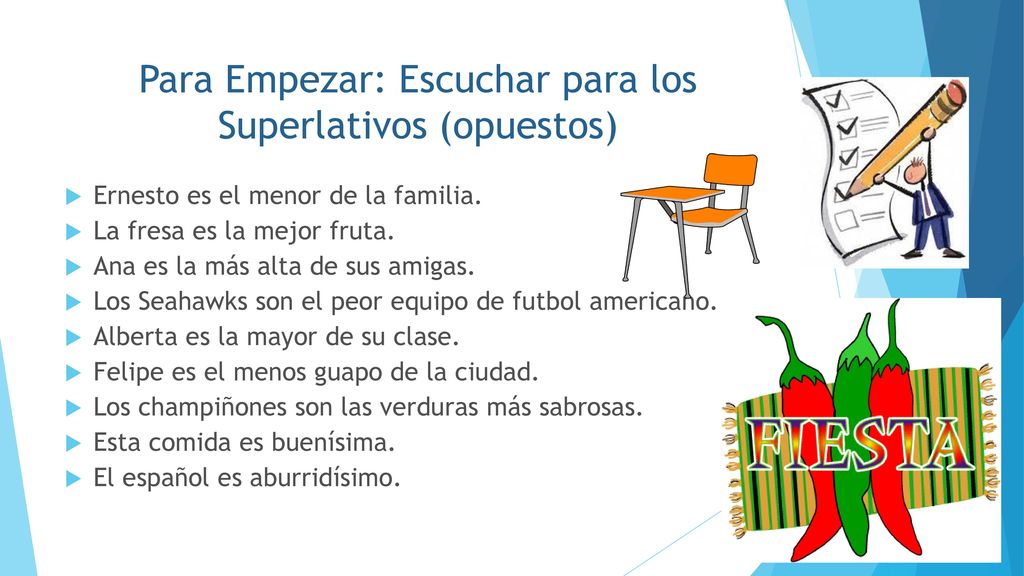 Para Empezar: Escuchar para los Superlativos (opuestos)

Ernesto es el menor de la familia.
La fresa es la mejor fruta.
Ana es la más alta de sus amigas.
Los Seahawks son el peor equipo de futbol americano.
Alberta es la mayor de su clase.
Felipe es el menos guapo de la ciudad.
Los champiñones son las verduras más sabrosas.
Esta comida es buenísima.
El español es aburridísimo.

FIESTA